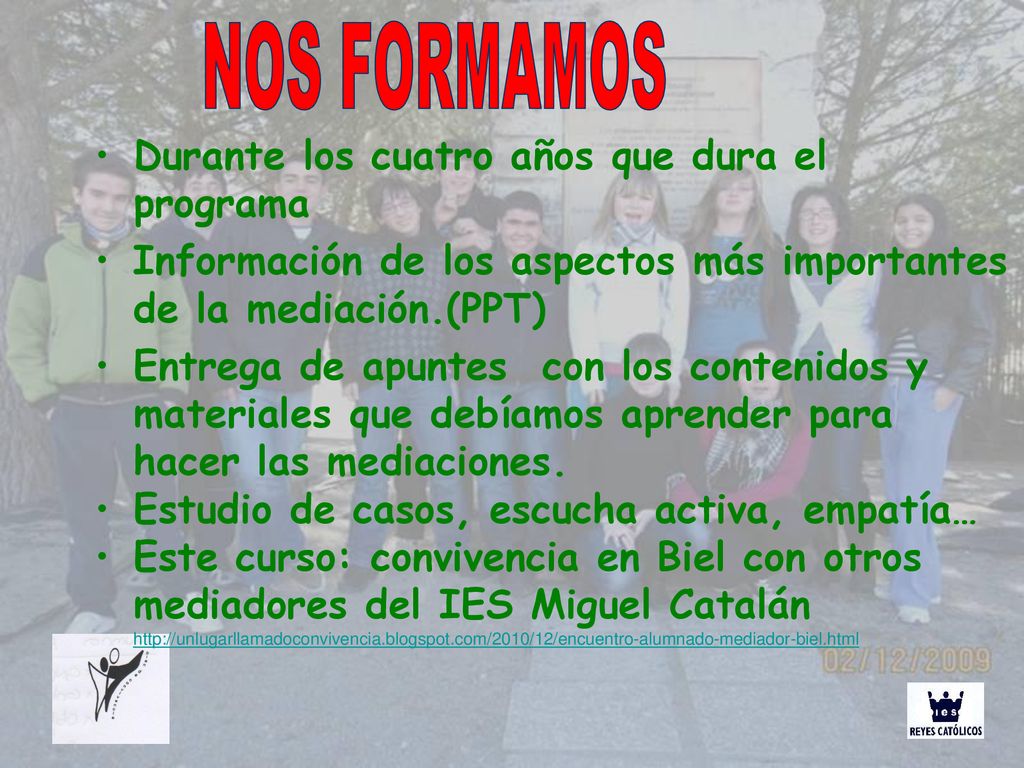 NOS FORMAMOS

• Durante los cuatro años que dura el programa

• Información de los aspectos más importantes de la mediación.(PPT)

• Entrega de apuntes con los contenidos y materiales que debíamos aprender para hacer las mediaciones.

• Estudio de casos, escucha activa, empatía…

• Este curso: convivencia en Biel con otros mediadores del IES Miguel Catalán

http://unlugarllamadoconvivencia.blogspot.com/2010/12/encuentro-alumnado-mediador-biel.html

02/12/2009

IES
REYES CATÓLICOS